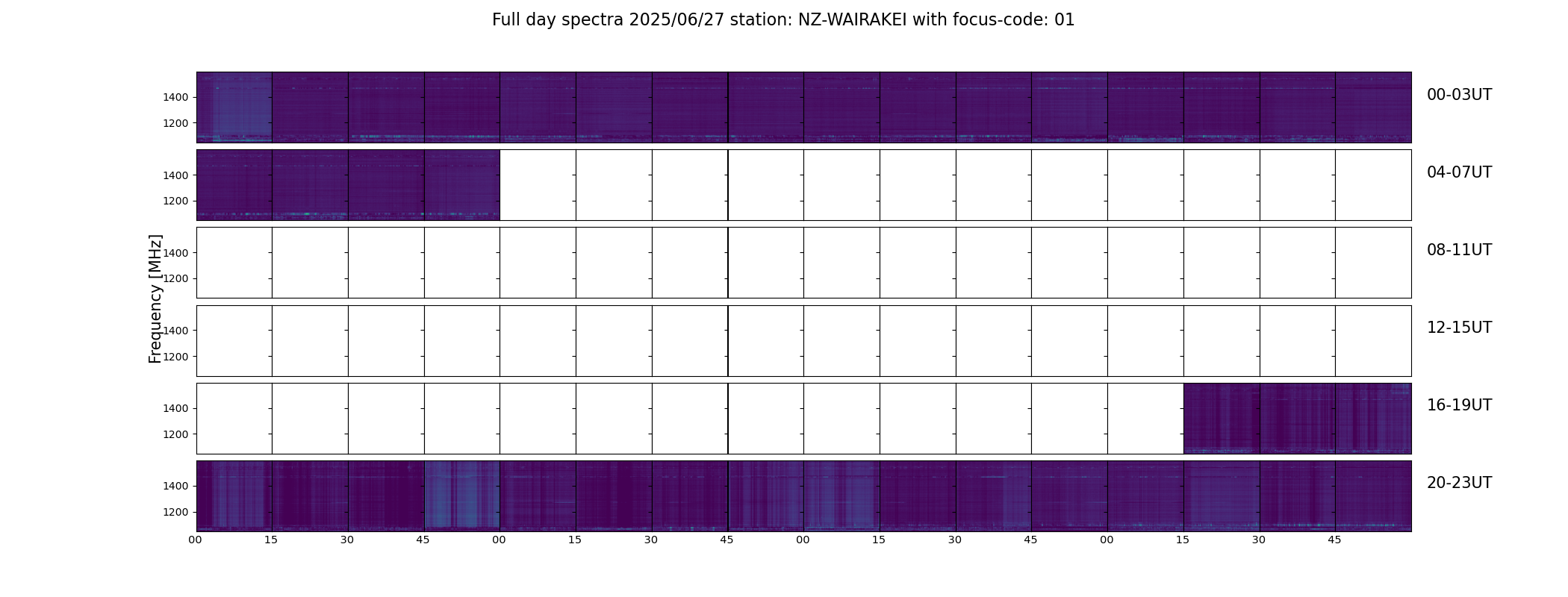 Full day spectra 2025/06/27 station: NZ-WAIRAKEI with focus-code: 01

Frequency [MHz]

1400
1200
00-03UT

1400
1200
04-07UT

1400
1200
08-11UT

1400
1200
12-15UT

1400
1200
16-19UT

1400
1200
20-23UT

00 15 30 45 00 15 30 45 00 15 30 45 00 15 30 45